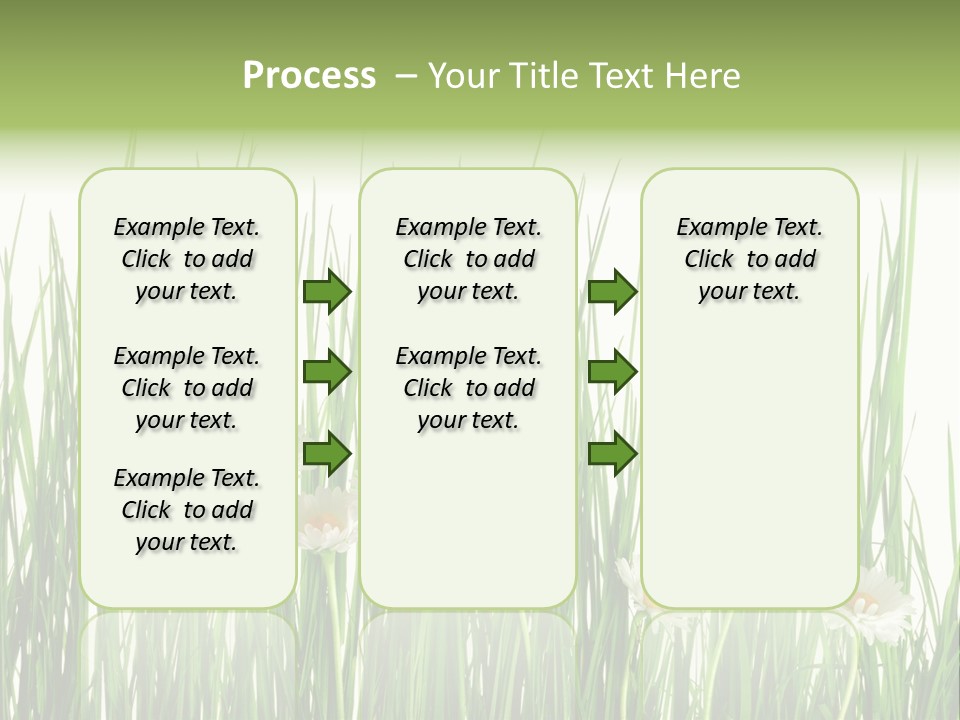 Process – Your Title Text Here

Example Text. Click to add your text.

Example Text. Click to add your text.

Example Text. Click to add your text.

Example Text. Click to add your text.

Example Text. Click to add your text.

Example Text. Click to add your text.